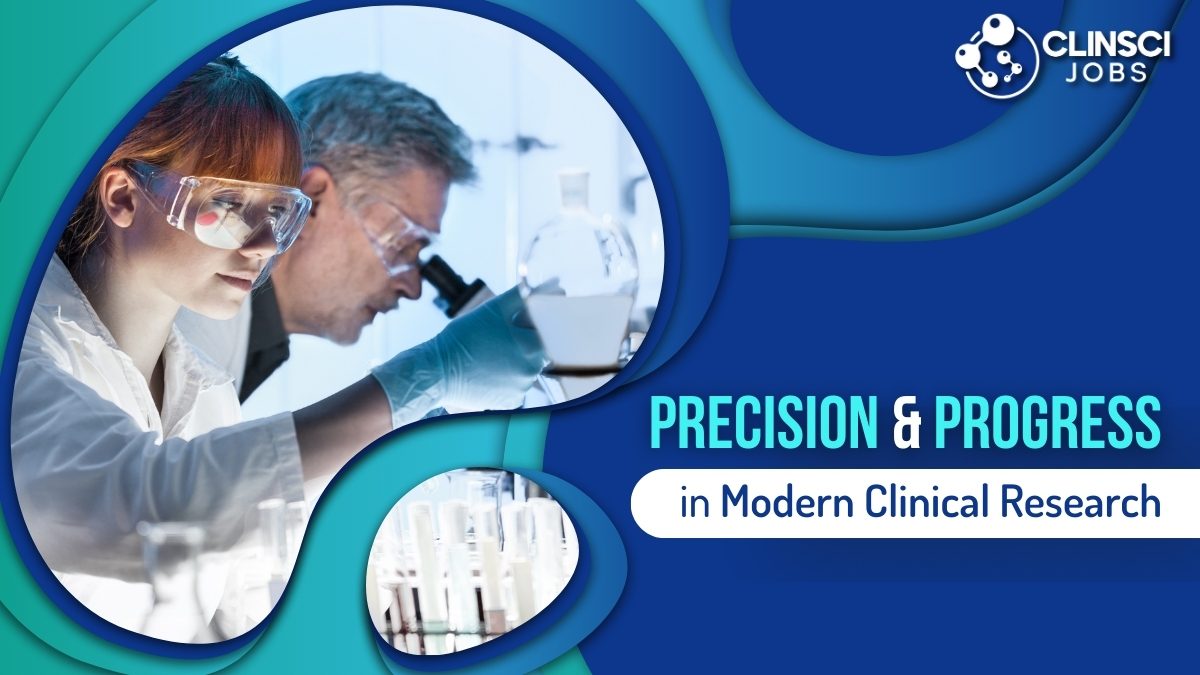 CLINSCI
JOBS

PRECISION & PROGRESS
in Modern Clinical Research